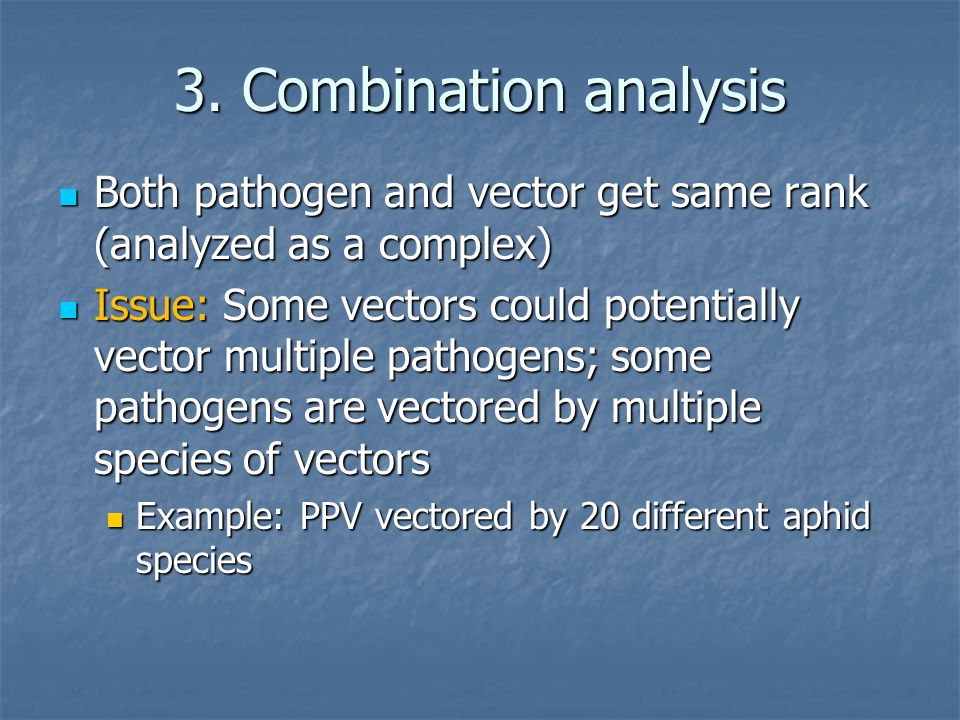 3. Combination analysis

Both pathogen and vector get same rank (analyzed as a complex)

Issue: Some vectors could potentially vector multiple pathogens; some pathogens are vectored by multiple species of vectors

Example: PPV vectored by 20 different aphid species